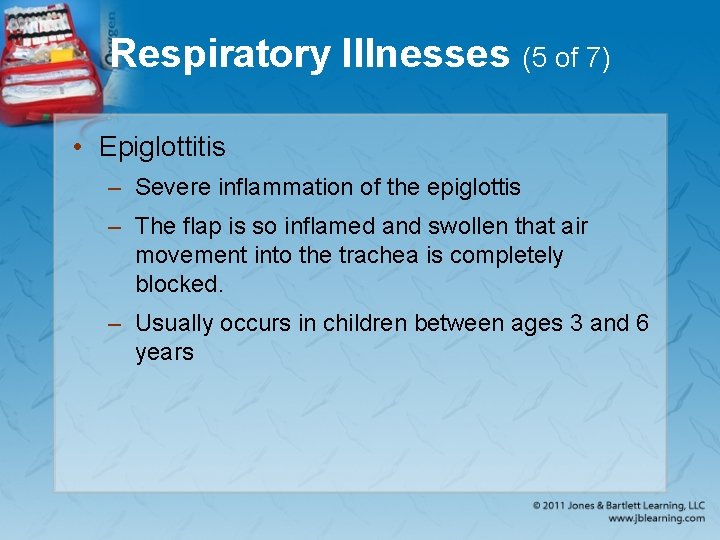 Respiratory Illnesses (5 of 7)

• Epiglottitis
– Severe inflammation of the epiglottis
– The flap is so inflamed and swollen that air movement into the trachea is completely blocked.
– Usually occurs in children between ages 3 and 6 years

© 2011 Jones & Bartlett Learning, LLC
www.jblearning.com